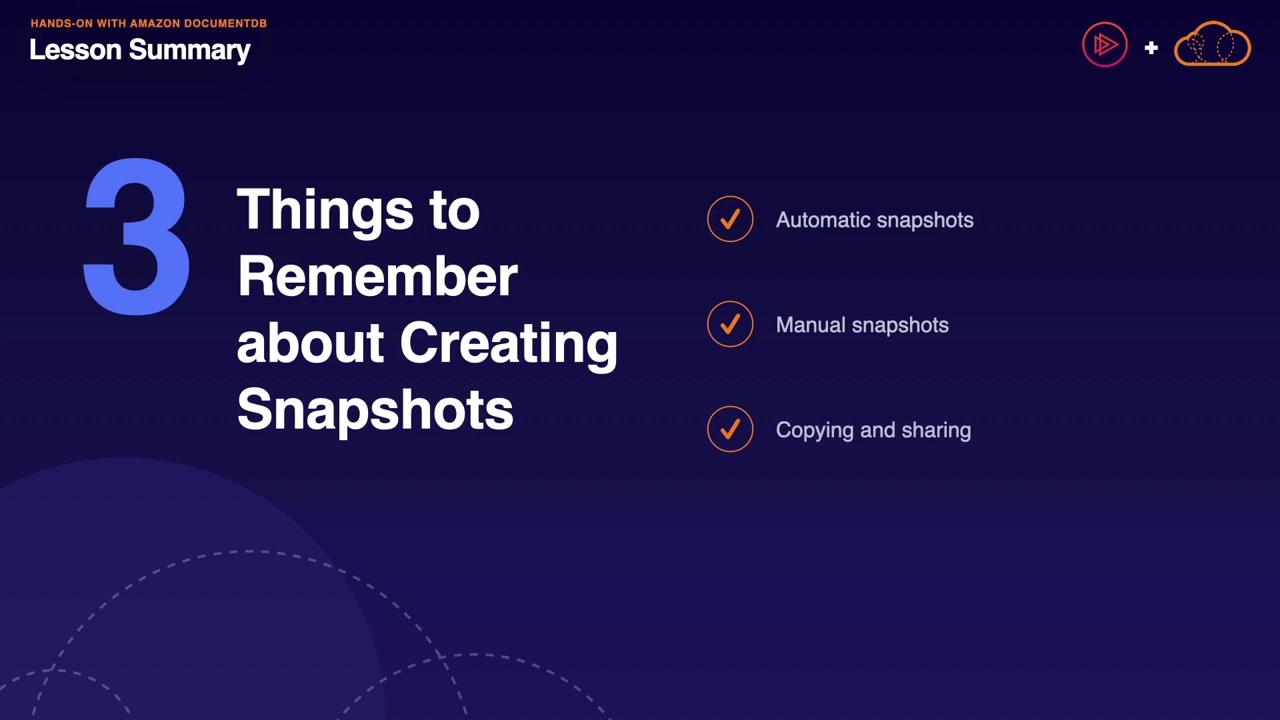 HANDS-ON WITH AMAZON DOCUMENTDB
Lesson Summary

+

3

Things to Remember about Creating Snapshots

Automatic snapshots

Manual snapshots

Copying and sharing